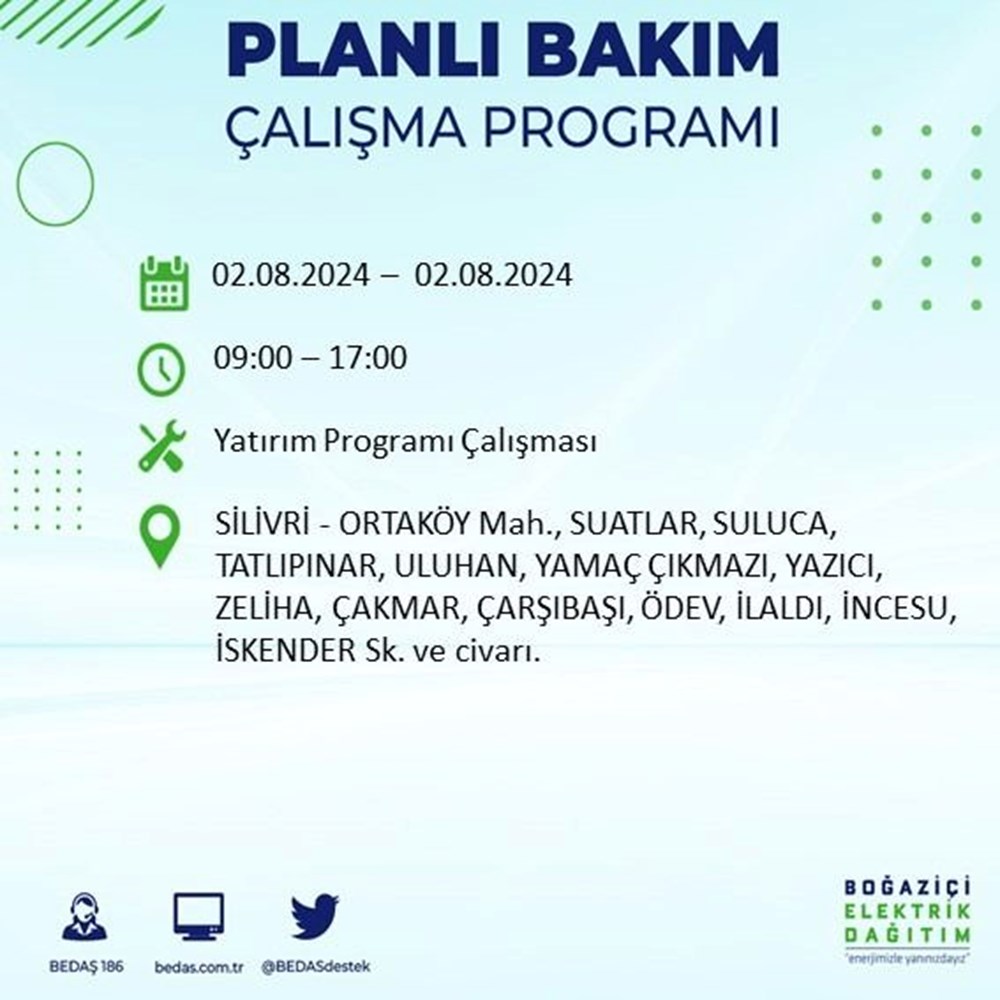 PLANLI BAKIM
ÇALIŞMA PROGRAMI

02.08.2024 – 02.08.2024

09:00 – 17:00

Yatırım Programı Çalışması

SİLİVRİ - ORTAKÖY Mah., SUATLAR, SULUCA, TATLIPINAR, ULUHAN, YAMAÇ ÇIKMAZI, YAZICI, ZELİHA, ÇAKMAR, ÇARŞIBAŞI, ÖDEV, İLALDI, İNCESU, İSKENDER Sk. ve civarı.

BEDAŞ 186
bedas.com.tr
@BEDASdestek

BOĞAZİÇİ
ELEKTRİK
DAĞITIM
"enerjimizle yanınızdayız"